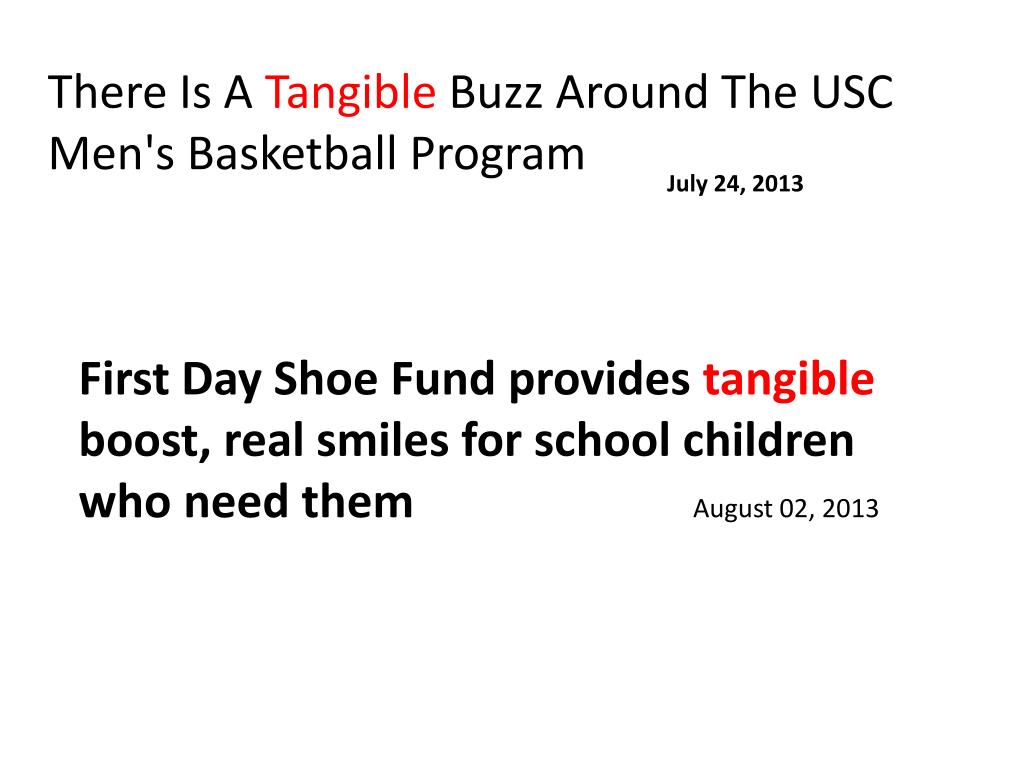 There Is A Tangible Buzz Around The USC Men's Basketball Program

July 24, 2013

First Day Shoe Fund provides tangible boost, real smiles for school children who need them

August 02, 2013